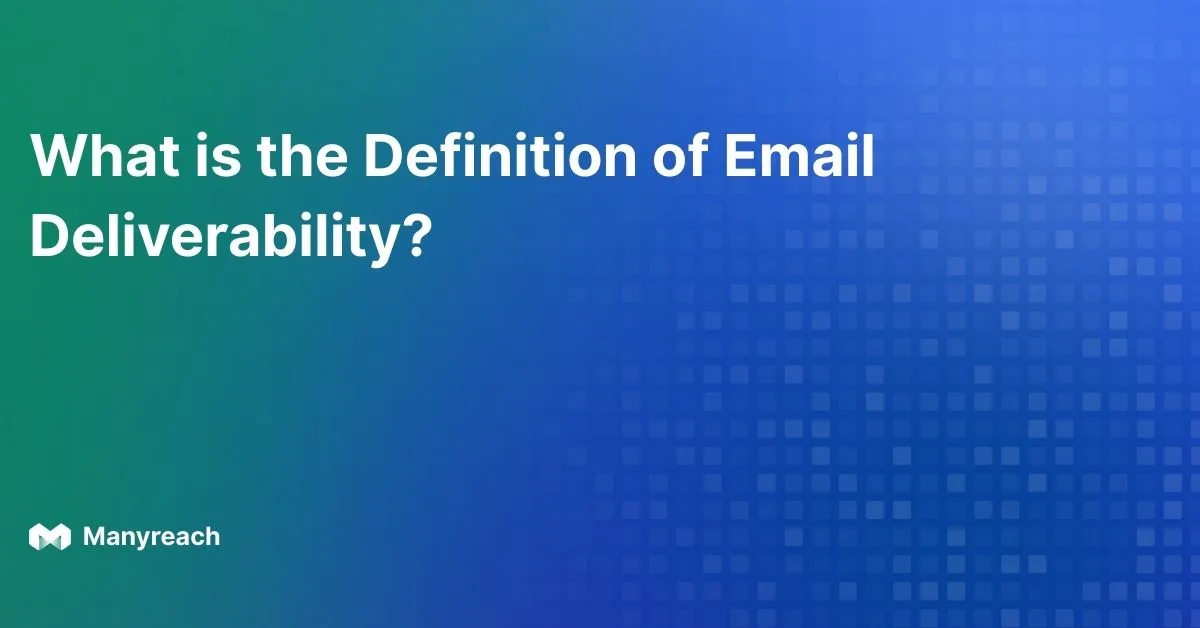 What is the Definition of Email Deliverability?

Manyreach